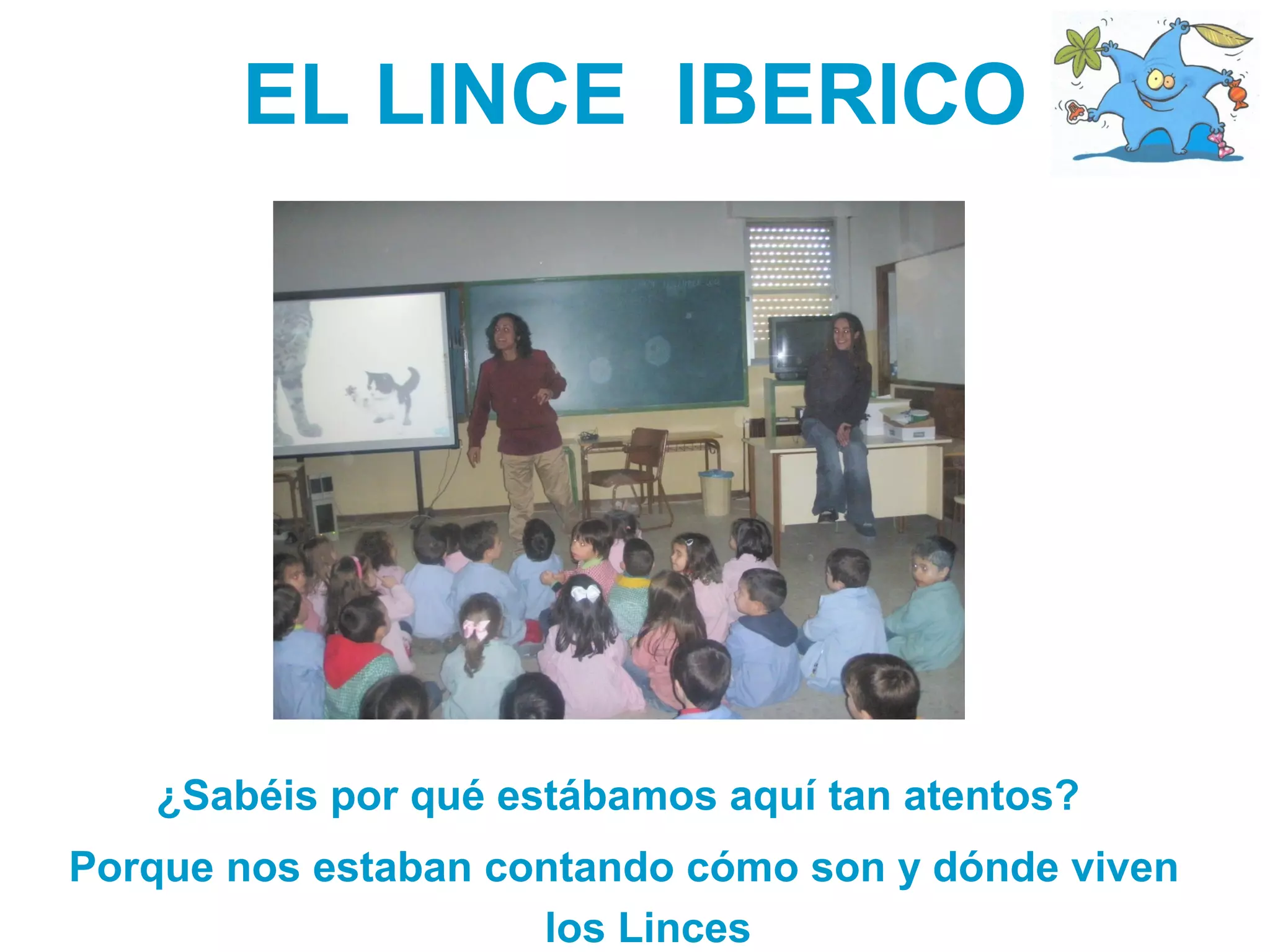 EL LINCE IBERICO

¿Sabéis por qué estábamos aquí tan atentos?

Porque nos estaban contando cómo son y dónde viven los Linces